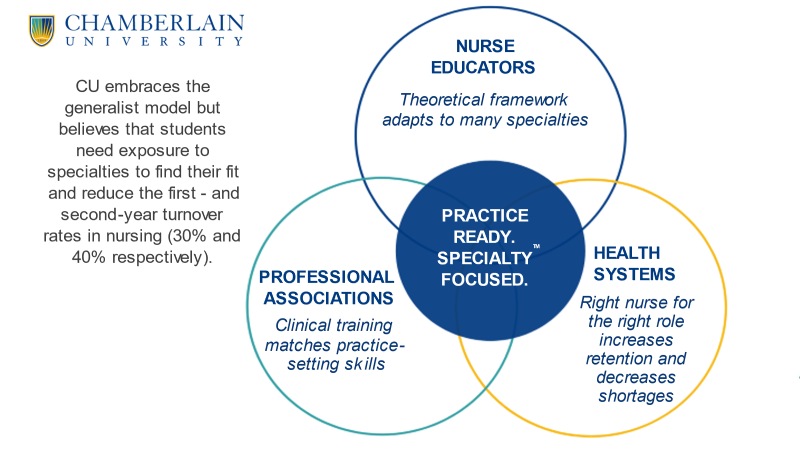 CHAMBERLAIN
UNIVERSITY

CU embraces the generalist model but believes that students need exposure to specialties to find their fit and reduce the first - and second-year turnover rates in nursing (30% and 40% respectively).

NURSE EDUCATORS

Theoretical framework adapts to many specialties

PRACTICE READY. SPECIALTY FOCUSED.™

PROFESSIONAL ASSOCIATIONS

Clinical training matches practice-setting skills

HEALTH SYSTEMS

Right nurse for the right role increases retention and decreases shortages